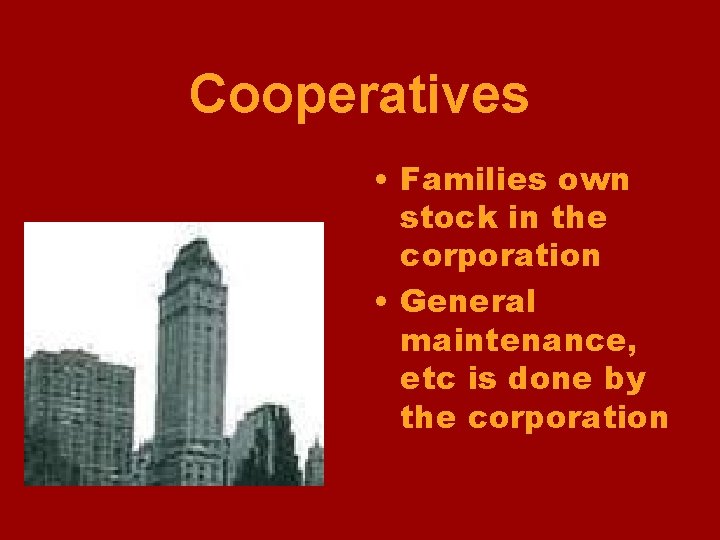 Cooperatives

• Families own stock in the corporation
• General maintenance, etc is done by the corporation